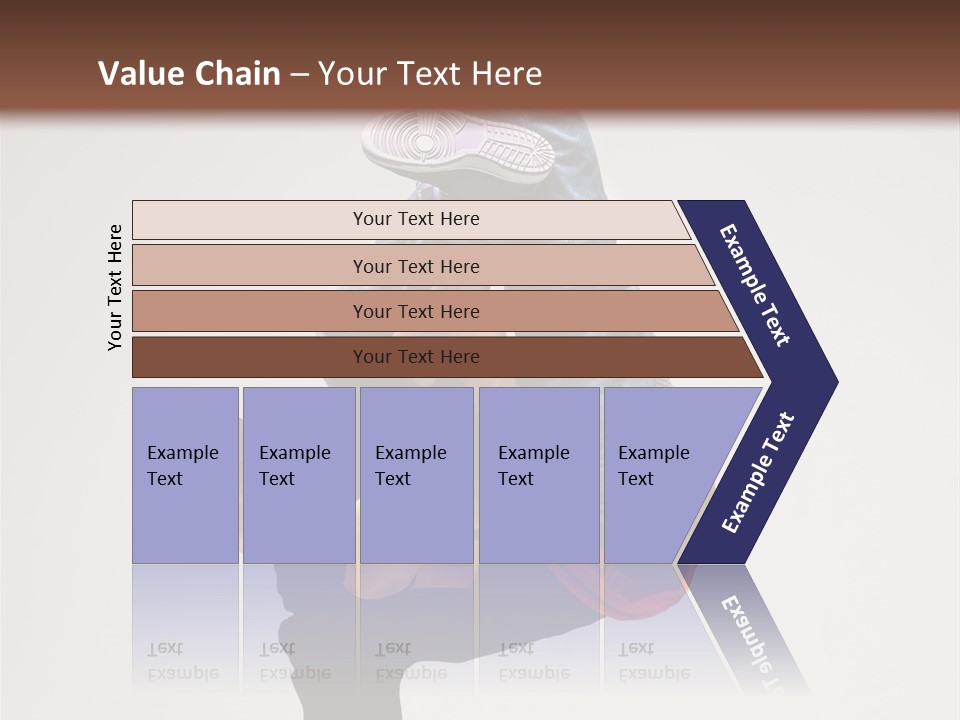 Value Chain – Your Text Here

Your Text Here

Your Text Here

Your Text Here

Your Text Here

Your Text Here

Example Text

Example Text

Example Text

Example Text

Example Text

Example Text

Example Text